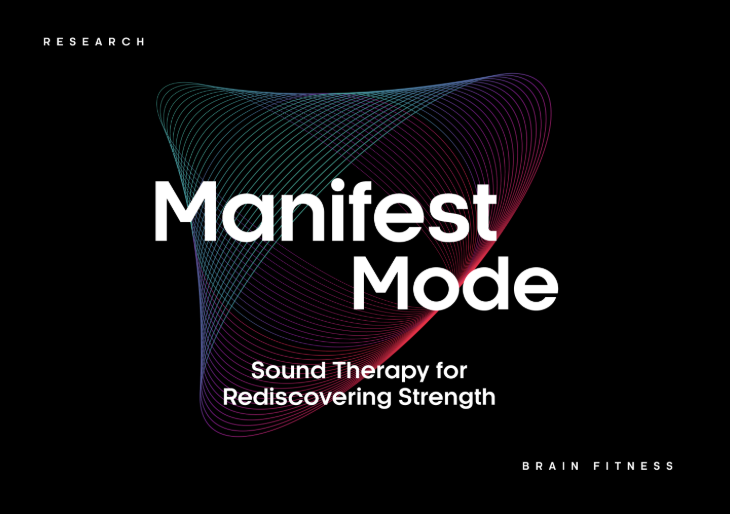 RESEARCH

Manifest Mode

Sound Therapy for Rediscovering Strength

BRAIN FITNESS